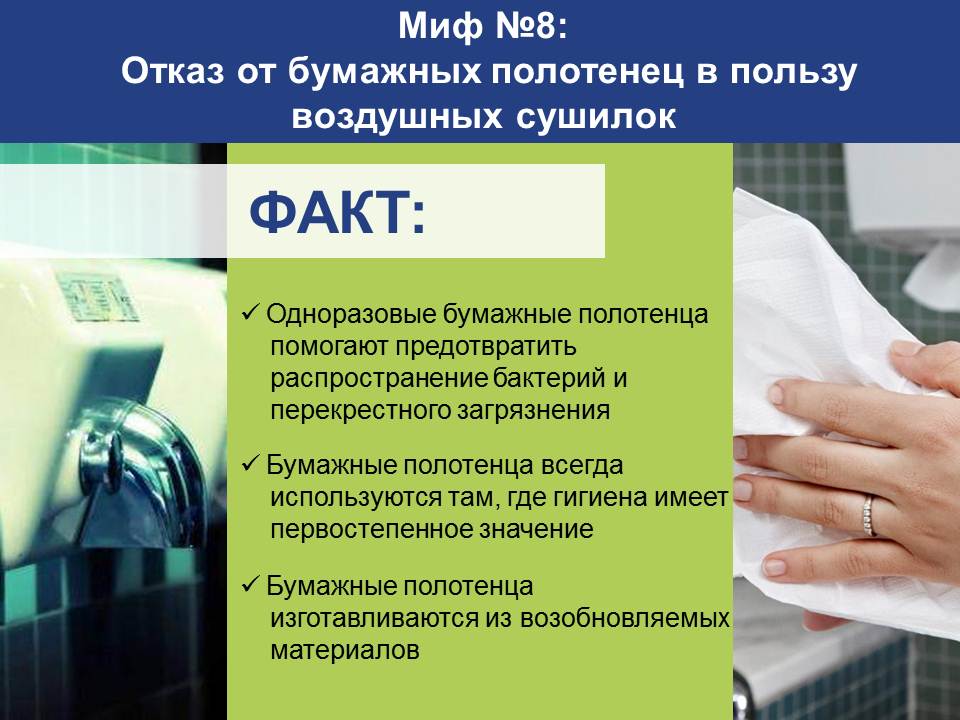 Миф №8:
Отказ от бумажных полотенец в пользу воздушных сушилок

ФАКТ:

✓ Одноразовые бумажные полотенца помогают предотвратить распространение бактерий и перекрестного загрязнения

✓ Бумажные полотенца всегда используются там, где гигиена имеет первостепенное значение

✓ Бумажные полотенца изготавливаются из возобновляемых материалов